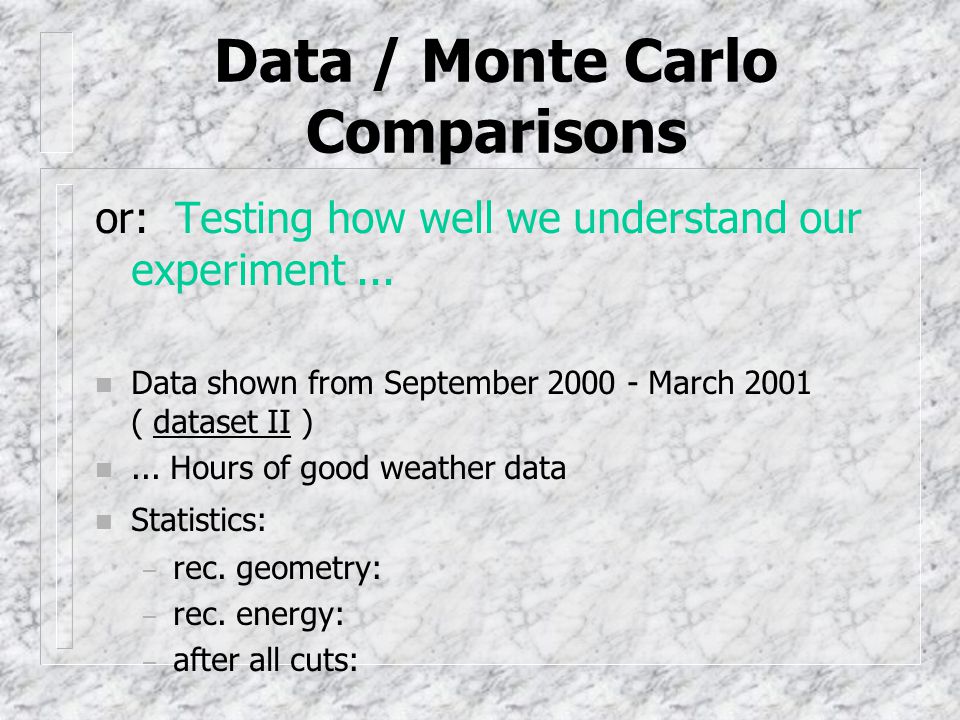 Data / Monte Carlo Comparisons

or: Testing how well we understand our experiment ...

Data shown from September 2000 - March 2001 ( dataset II )

... Hours of good weather data

Statistics:

– rec. geometry:

– rec. energy:

– after all cuts: